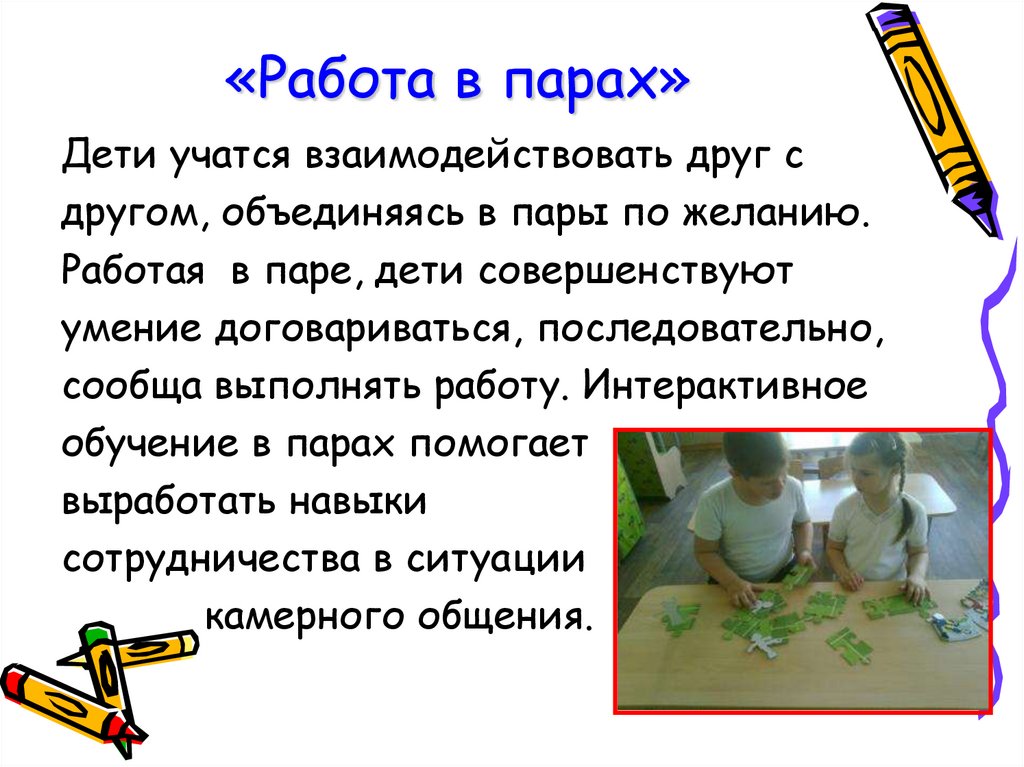 «Работа в парах»

Дети учатся взаимодействовать друг с другом, объединяясь в пары по желанию. Работая в паре, дети совершенствуют умение договариваться, последовательно, сообща выполнять работу. Интерактивное обучение в парах помогает выработать навыки сотрудничества в ситуации камерного общения.